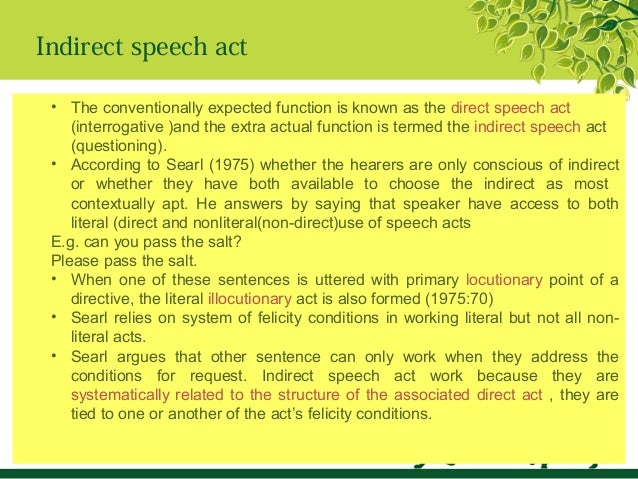 Indirect speech act

• The conventionally expected function is known as the direct speech act (interrogative )and the extra actual function is termed the indirect speech act (questioning).
• According to Searl (1975) whether the hearers are only conscious of indirect or whether they have both available to choose the indirect as most contextually apt. He answers by saying that speaker have access to both literal (direct and nonliteral(non-direct)use of speech acts

E.g. can you pass the salt?
Please pass the salt.

• When one of these sentences is uttered with primary locutionary point of a directive, the literal illocutionary act is also formed (1975:70)
• Searl relies on system of felicity conditions in working literal but not all non-literal acts.
• Searl argues that other sentence can only work when they address the conditions for request. Indirect speech act work because they are systematically related to the structure of the associated direct act , they are tied to one or another of the act's felicity conditions.